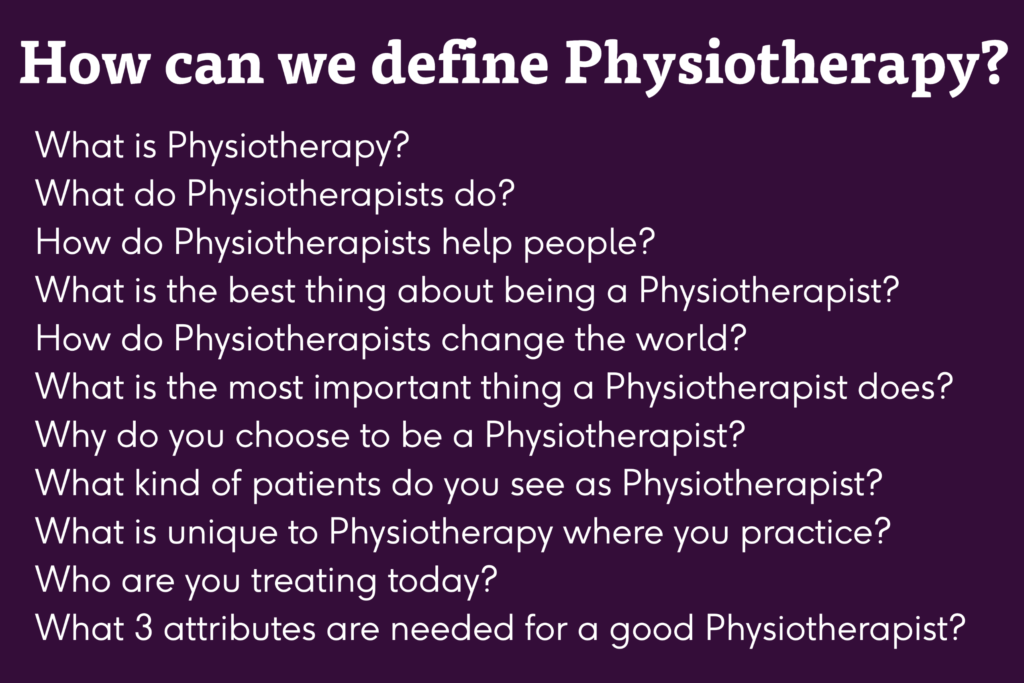 How can we define Physiotherapy?

What is Physiotherapy?
What do Physiotherapists do?
How do Physiotherapists help people?
What is the best thing about being a Physiotherapist?
How do Physiotherapists change the world?
What is the most important thing a Physiotherapist does?
Why do you choose to be a Physiotherapist?
What kind of patients do you see as Physiotherapist?
What is unique to Physiotherapy where you practice?
Who are you treating today?
What 3 attributes are needed for a good Physiotherapist?